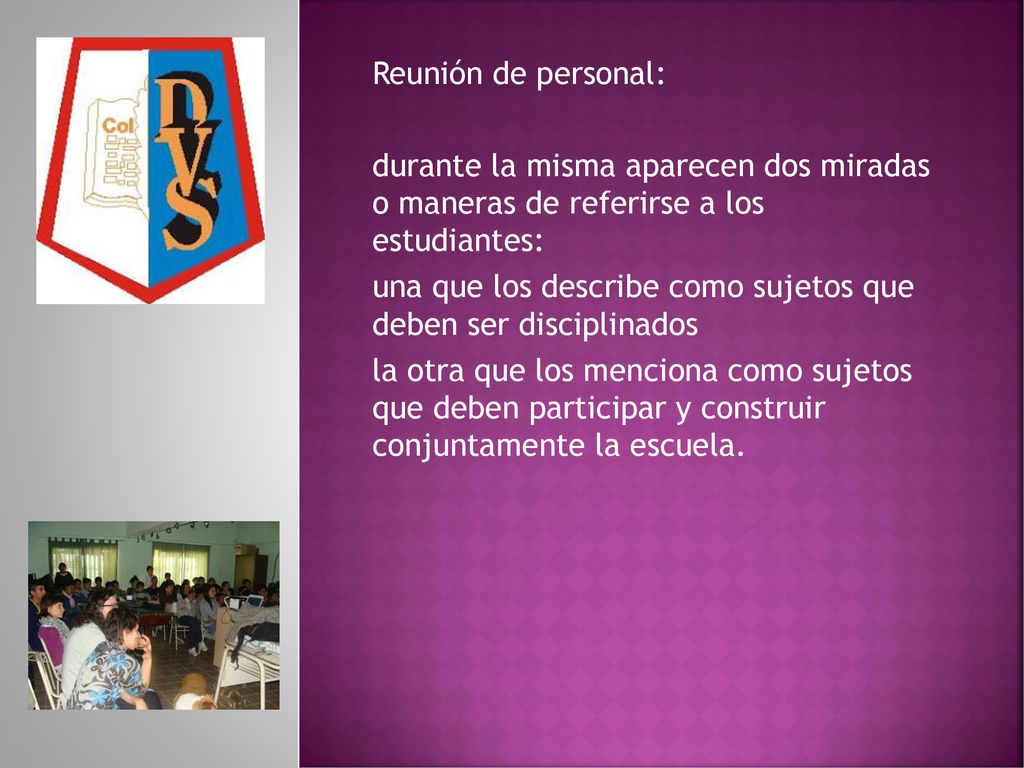 Col
DVS

Reunión de personal:

durante la misma aparecen dos miradas o maneras de referirse a los estudiantes:

una que los describe como sujetos que deben ser disciplinados

la otra que los menciona como sujetos que deben participar y construir conjuntamente la escuela.